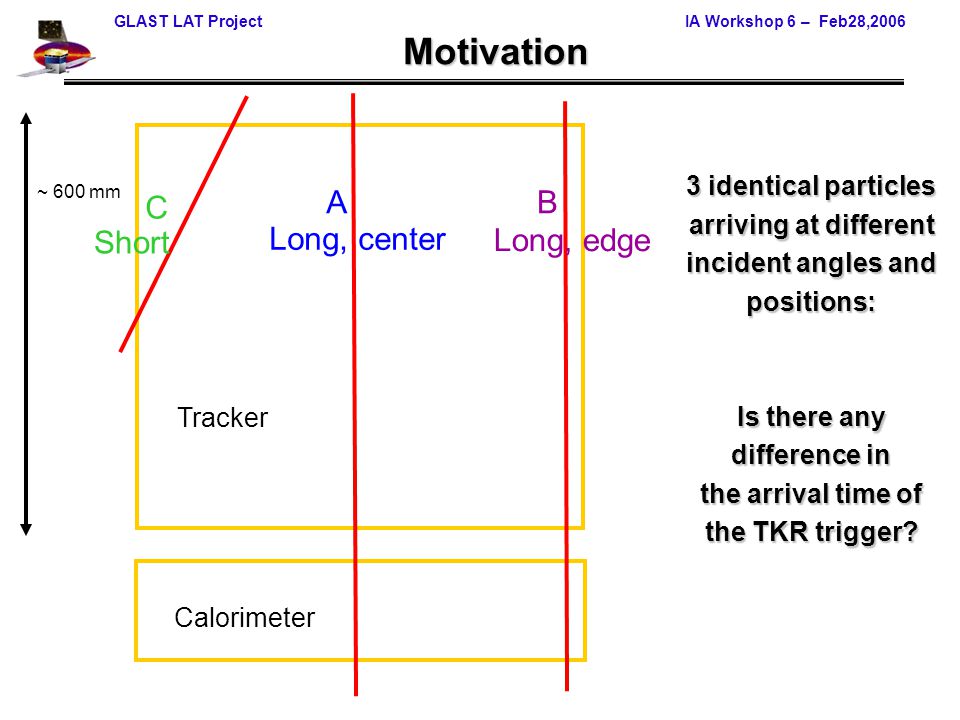 GLAST LAT Project

IA Workshop 6 – Feb28,2006

Motivation

~ 600 mm

C
Short

A
Long, center

B
Long, edge

Tracker

Calorimeter

3 identical particles arriving at different incident angles and positions:

Is there any difference in the arrival time of the TKR trigger?